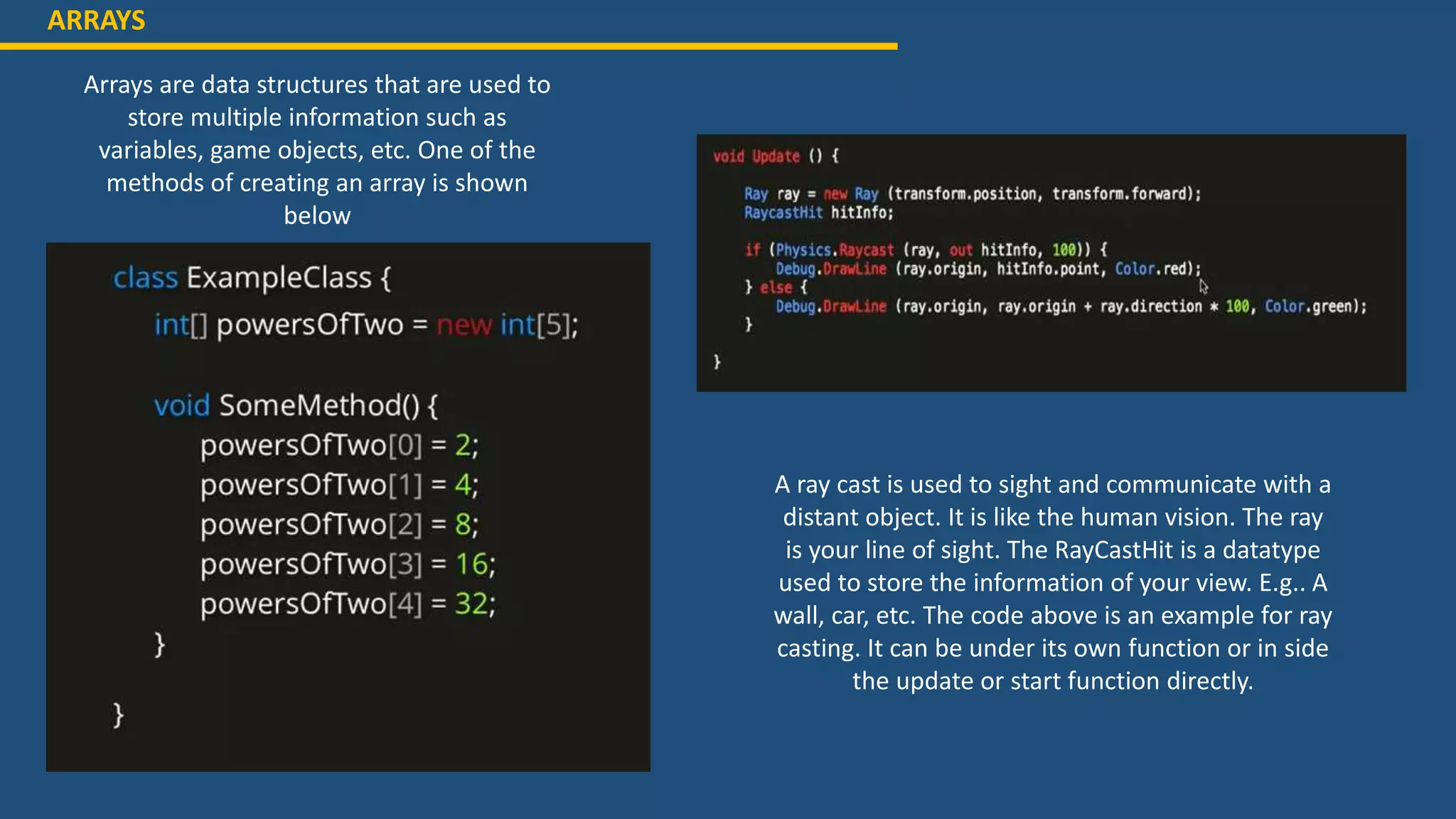 ARRAYS

Arrays are data structures that are used to store multiple information such as variables, game objects, etc. One of the methods of creating an array is shown below

class ExampleClass {
int[] powersOfTwo = new int[5];

void SomeMethod() {
powersOfTwo[0] = 2;
powersOfTwo[1] = 4;
powersOfTwo[2] = 8;
powersOfTwo[3] = 16;
powersOfTwo[4] = 32;
}

}

void Update () {

Ray ray = new Ray (transform.position, transform.forward);
RaycastHit hitInfo;

if (Physics.Raycast (ray, out hitInfo, 100)) {
Debug.DrawLine (ray.origin, hitInfo.point, Color.red);
} else {
Debug.DrawLine (ray.origin, ray.origin + ray.direction * 100, Color.green);
}

}

A ray cast is used to sight and communicate with a distant object. It is like the human vision. The ray is your line of sight. The RayCastHit is a datatype used to store the information of your view. E.g.. A wall, car, etc. The code above is an example for ray casting. It can be under its own function or in side the update or start function directly.